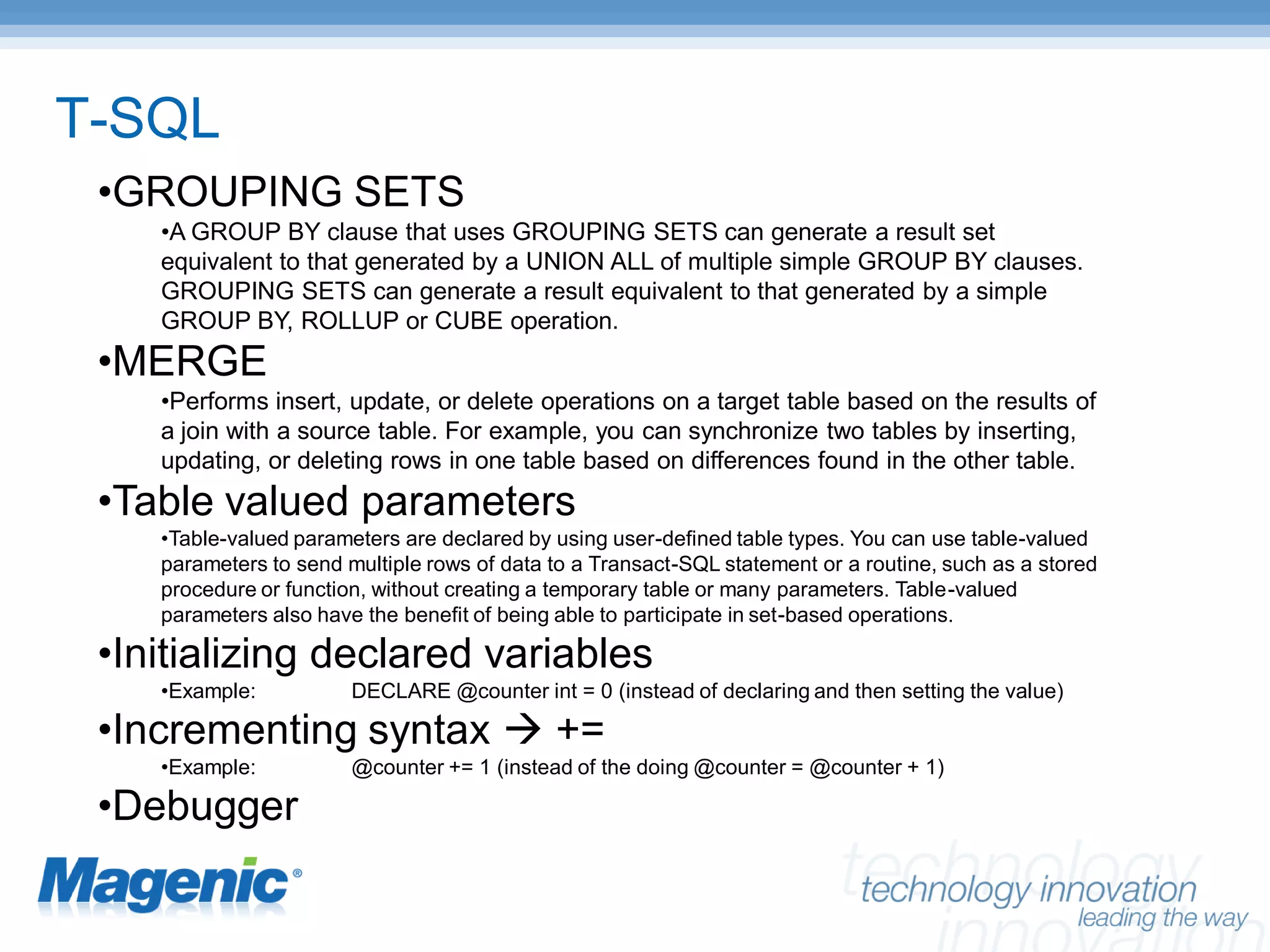 T-SQL

•GROUPING SETS

•A GROUP BY clause that uses GROUPING SETS can generate a result set equivalent to that generated by a UNION ALL of multiple simple GROUP BY clauses. GROUPING SETS can generate a result equivalent to that generated by a simple GROUP BY, ROLLUP or CUBE operation.

•MERGE

•Performs insert, update, or delete operations on a target table based on the results of a join with a source table. For example, you can synchronize two tables by inserting, updating, or deleting rows in one table based on differences found in the other table.

•Table valued parameters

•Table-valued parameters are declared by using user-defined table types. You can use table-valued parameters to send multiple rows of data to a Transact-SQL statement or a routine, such as a stored procedure or function, without creating a temporary table or many parameters. Table-valued parameters also have the benefit of being able to participate in set-based operations.

•Initializing declared variables

•Example: DECLARE @counter int = 0 (instead of declaring and then setting the value)

•Incrementing syntax → +=

•Example: @counter += 1 (instead of the doing @counter = @counter + 1)

•Debugger

Magenic®

technology innovation
leading the way